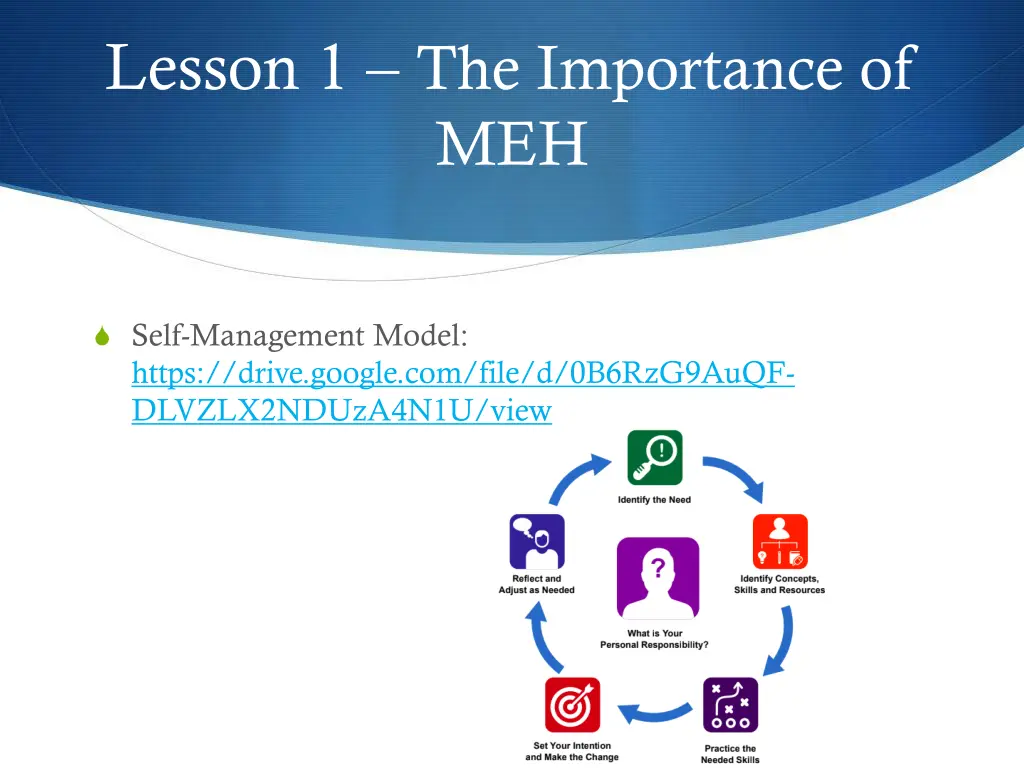 Lesson 1 – The Importance of MEH

Self-Management Model: https://drive.google.com/file/d/0B6RzG9AuQF-DLVZLX2NDUzA4N1U/view

Identify the Need

Identify Concepts, Skills and Resources

Practice the Needed Skills

Set Your Intention and Make the Change

Reflect and Adjust as Needed

What is Your Personal Responsibility?